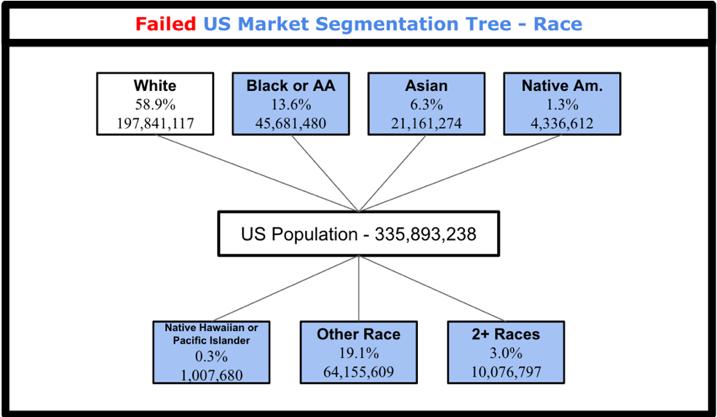 Failed US Market Segmentation Tree - Race

White
58.9%
197,841,117

Black or AA
13.6%
45,681,480

Asian
6.3%
21,161,274

Native Am.
1.3%
4,336,612

US Population - 335,893,238

Native Hawaiian or Pacific Islander
0.3%
1,007,680

Other Race
19.1%
64,155,609

2+ Races
3.0%
10,076,797